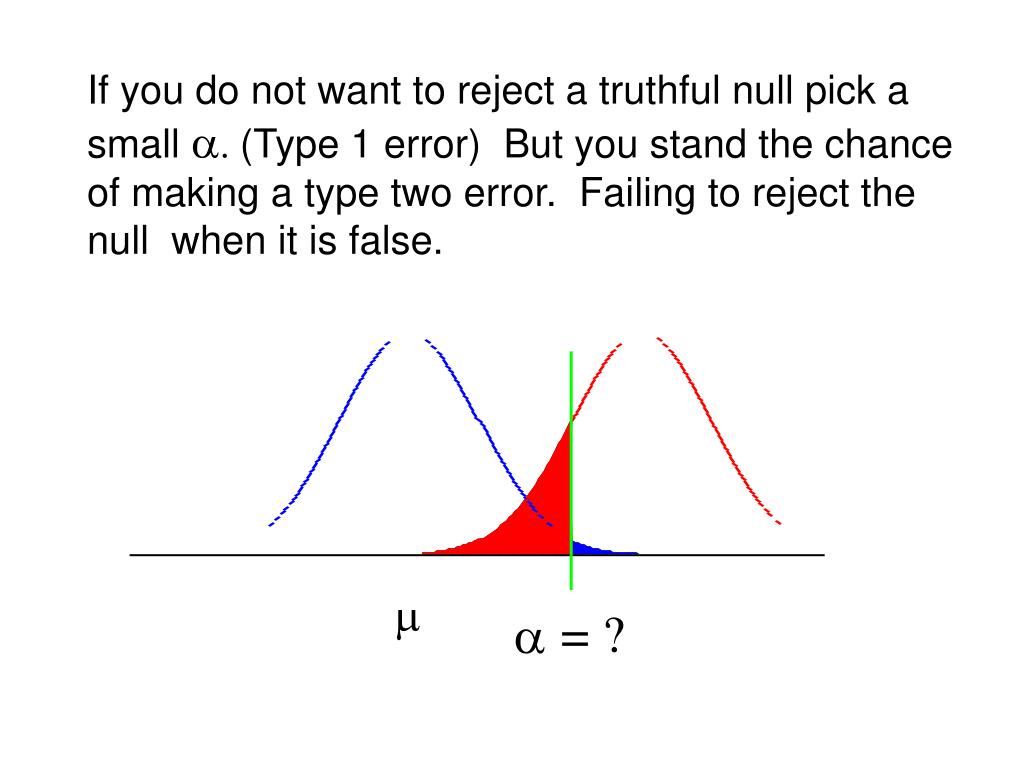 If you do not want to reject a truthful null pick a small $\alpha$. (Type 1 error) But you stand the chance of making a type two error. Failing to reject the null when it is false.

$\mu$

$\alpha = ?$